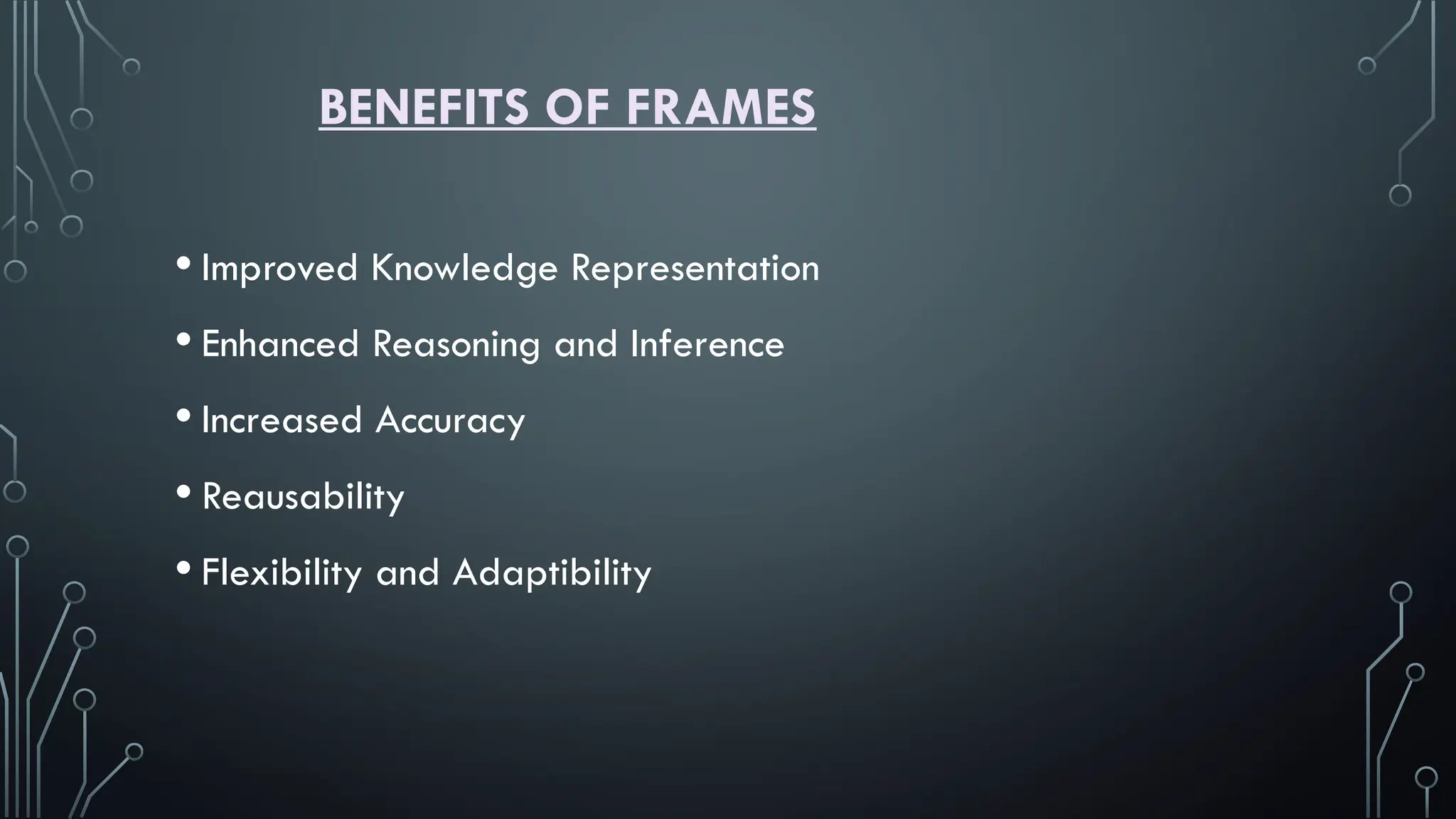 BENEFITS OF FRAMES

• Improved Knowledge Representation
• Enhanced Reasoning and Inference
• Increased Accuracy
• Reausability
• Flexibility and Adaptibility